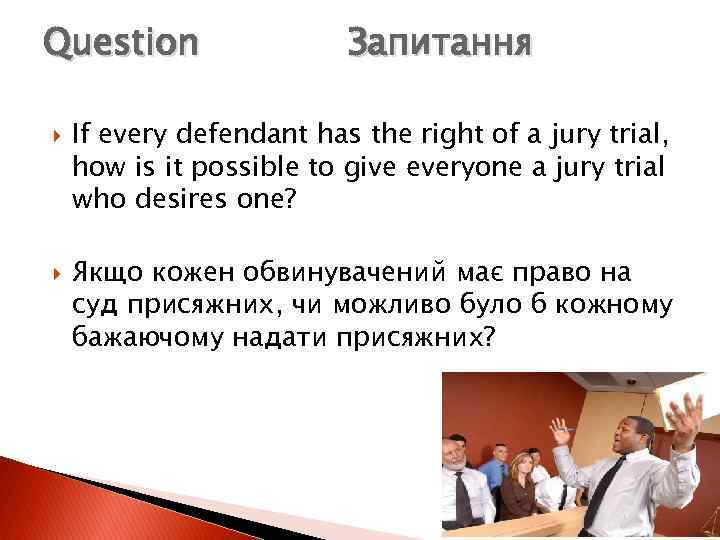 Question Запитання

If every defendant has the right of a jury trial, how is it possible to give everyone a jury trial who desires one?

Якщо кожен обвинувачений має право на суд присяжних, чи можливо було б кожному бажаючому надати присяжних?